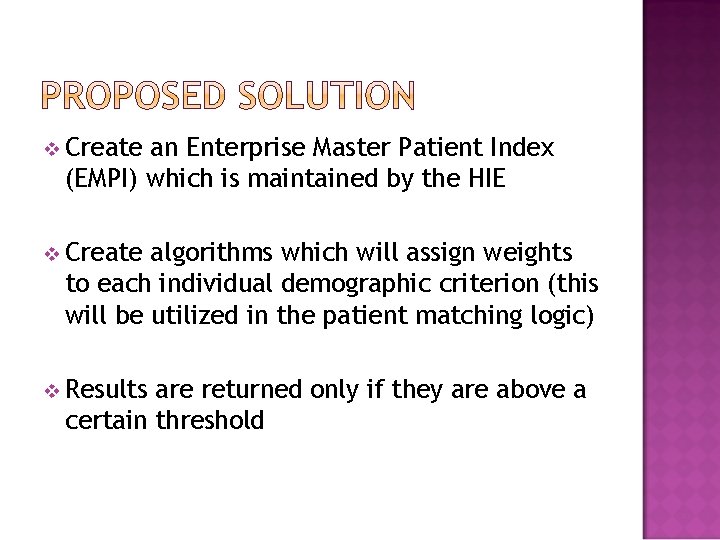 PROPOSED SOLUTION

❖ Create an Enterprise Master Patient Index (EMPI) which is maintained by the HIE

❖ Create algorithms which will assign weights to each individual demographic criterion (this will be utilized in the patient matching logic)

❖ Results are returned only if they are above a certain threshold